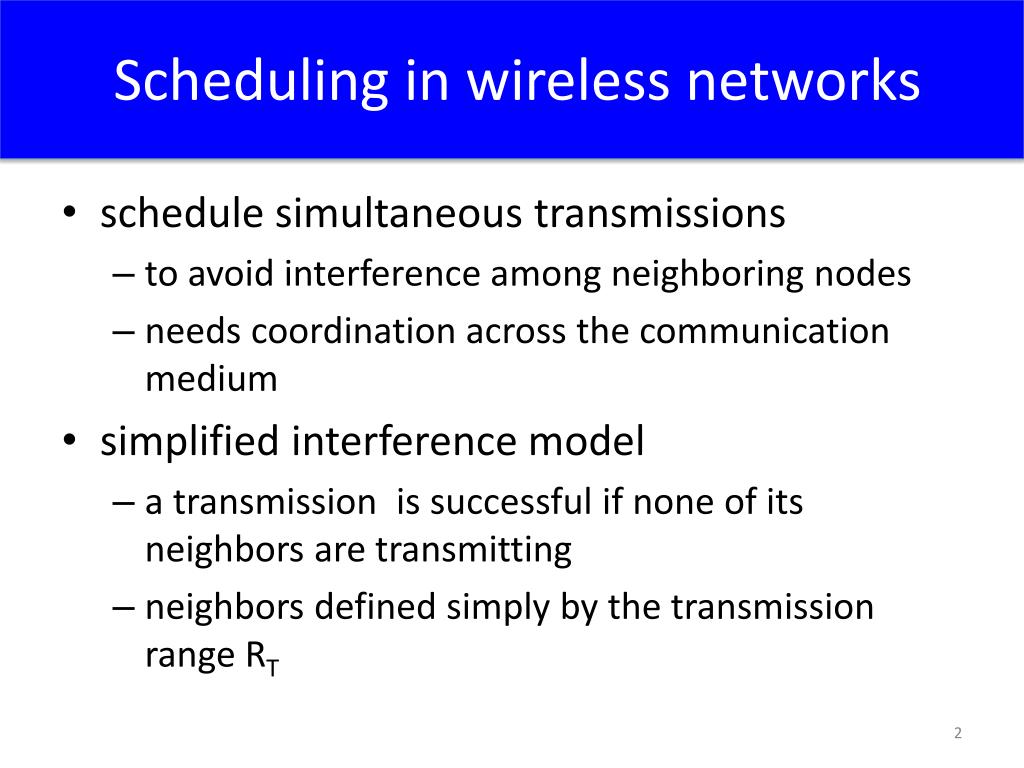 Scheduling in wireless networks

• schedule simultaneous transmissions
– to avoid interference among neighboring nodes
– needs coordination across the communication medium

• simplified interference model
– a transmission is successful if none of its neighbors are transmitting
– neighbors defined simply by the transmission range $R_T$

2